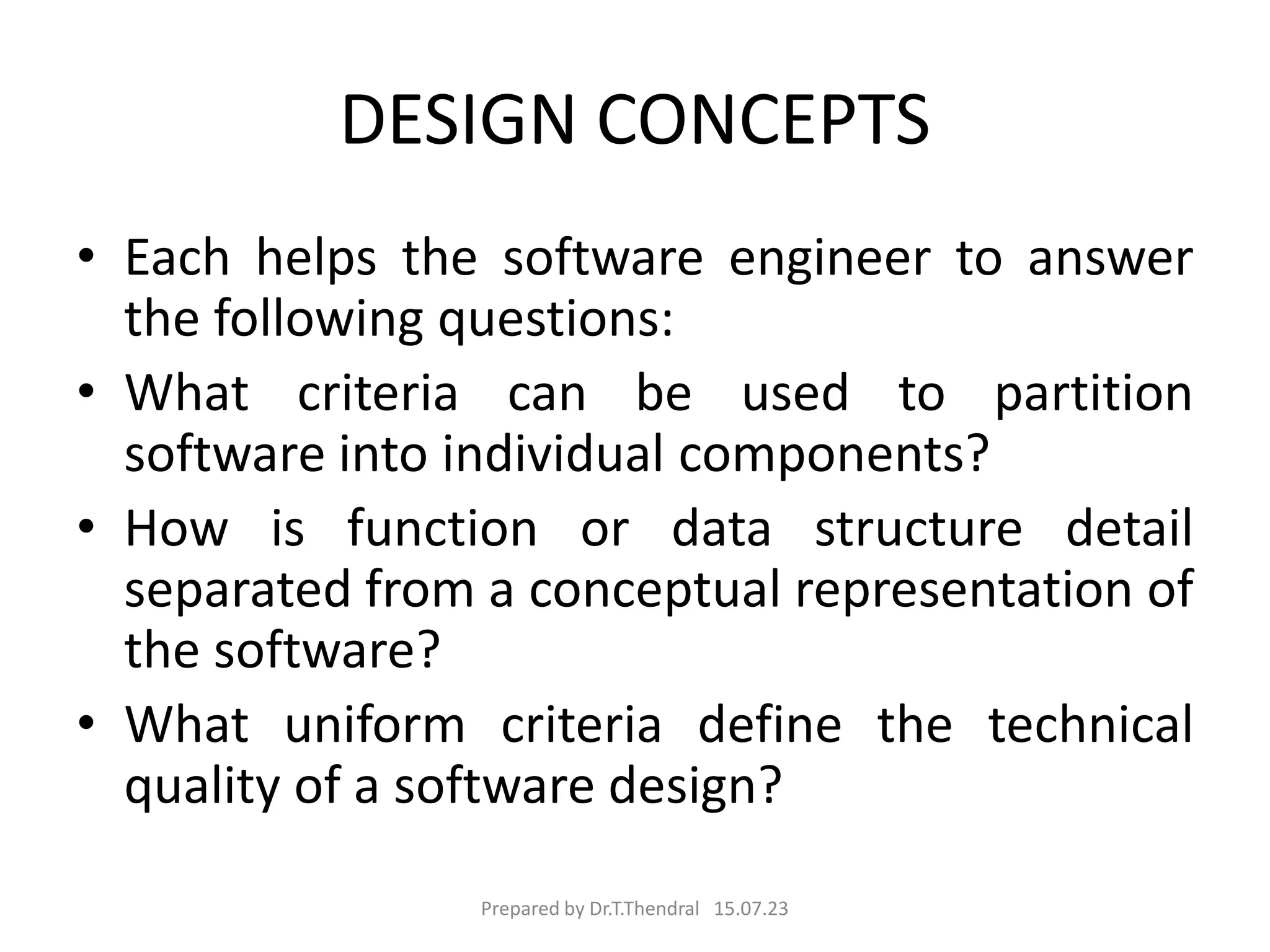 DESIGN CONCEPTS

• Each helps the software engineer to answer the following questions:

• What criteria can be used to partition software into individual components?

• How is function or data structure detail separated from a conceptual representation of the software?

• What uniform criteria define the technical quality of a software design?

Prepared by Dr.T.Thendral 15.07.23